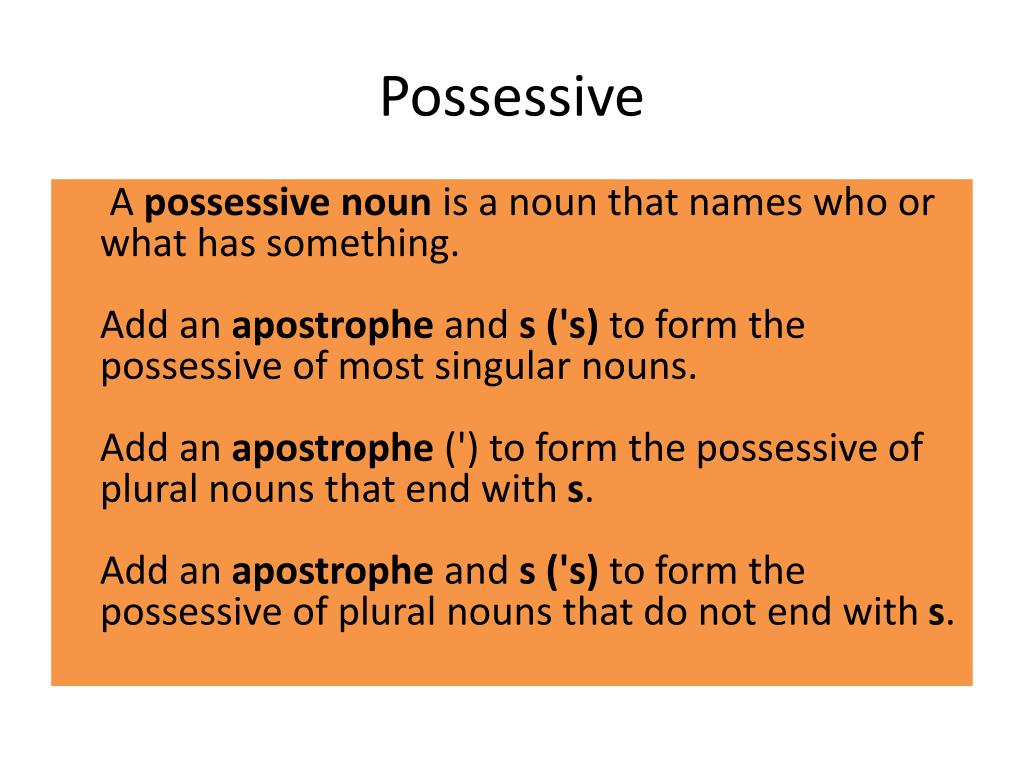 Possessive

A possessive noun is a noun that names who or what has something.

Add an apostrophe and s ('s) to form the possessive of most singular nouns.

Add an apostrophe (') to form the possessive of plural nouns that end with s.

Add an apostrophe and s ('s) to form the possessive of plural nouns that do not end with s.